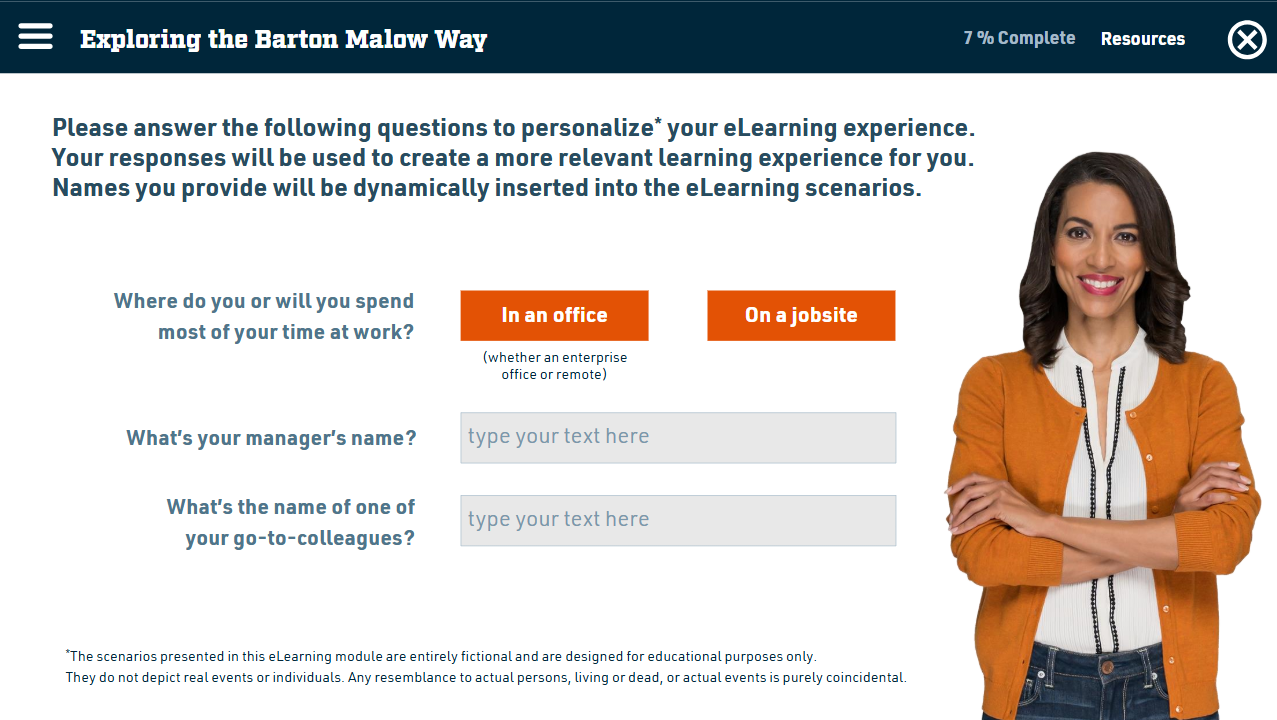 Exploring the Barton Malow Way

7 % Complete

Resources

Please answer the following questions to personalize* your eLearning experience. Your responses will be used to create a more relevant learning experience for you. Names you provide will be dynamically inserted into the eLearning scenarios.

Where do you or will you spend most of your time at work?

In an office

(whether an enterprise office or remote)

On a jobsite

What's your manager's name?

type your text here

What's the name of one of your go-to-colleagues?

type your text here

*The scenarios presented in this eLearning module are entirely fictional and are designed for educational purposes only. They do not depict real events or individuals. Any resemblance to actual persons, living or dead, or actual events is purely coincidental.